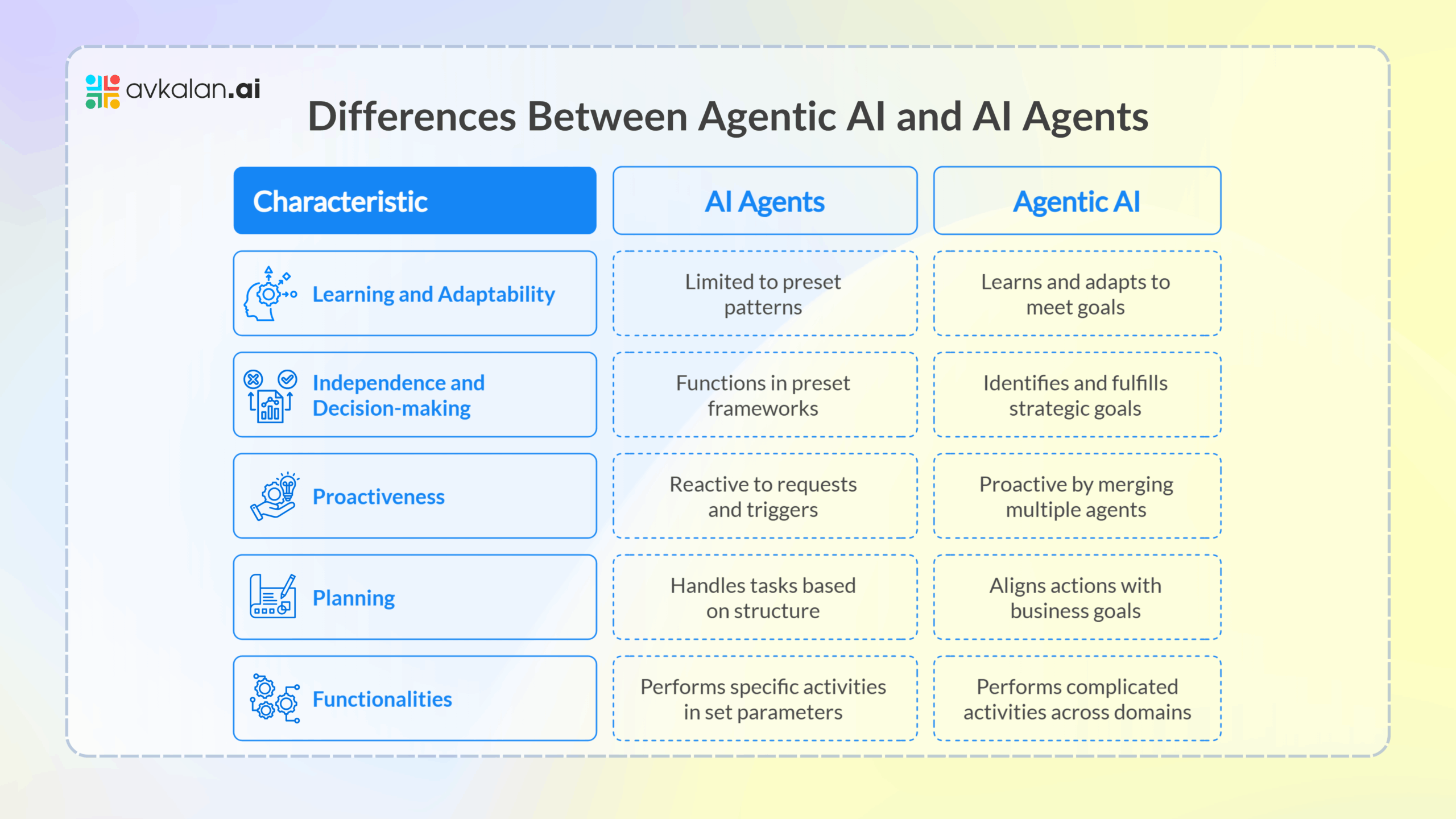 avkalan.ai

Differences Between Agentic AI and AI Agents

| Characteristic | AI Agents | Agentic AI |
|---|---|---|
| Learning and Adaptability | Limited to preset patterns | Learns and adapts to meet goals |
| Independence and Decision-making | Functions in preset frameworks | Identifies and fulfills strategic goals |
| Proactiveness | Reactive to requests and triggers | Proactive by merging multiple agents |
| Planning | Handles tasks based on structure | Aligns actions with business goals |
| Functionalities | Performs specific activities in set parameters | Performs complicated activities across domains |